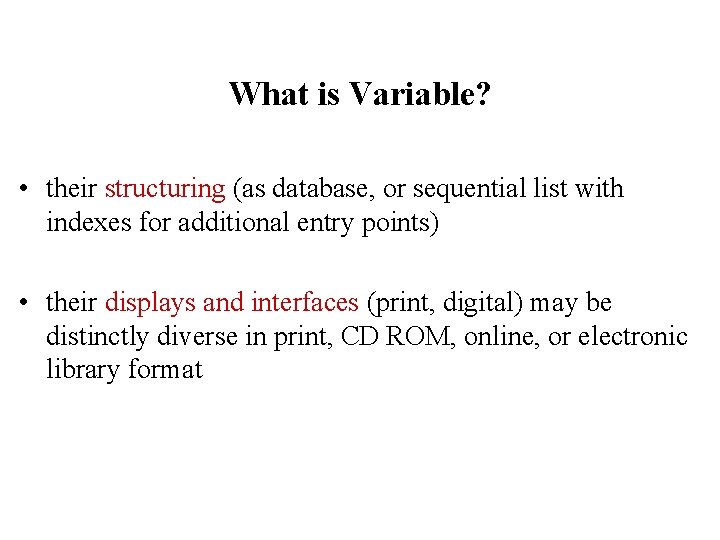 What is Variable?

• their structuring (as database, or sequential list with indexes for additional entry points)

• their displays and interfaces (print, digital) may be distinctly diverse in print, CD ROM, online, or electronic library format